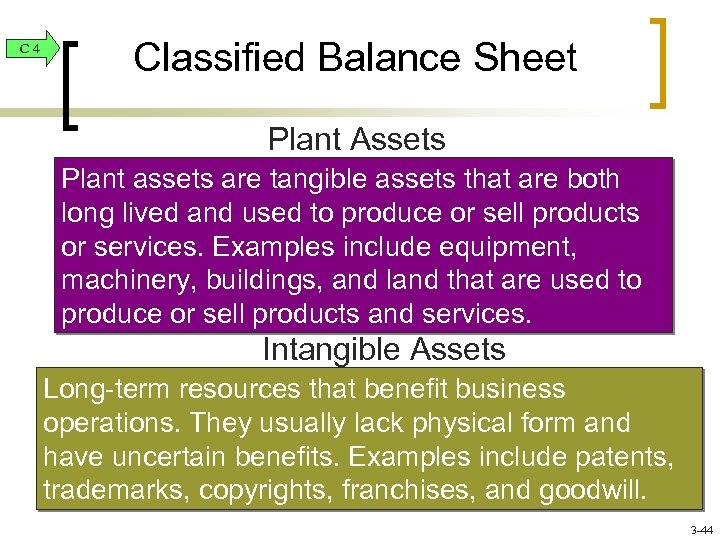 C 4

Classified Balance Sheet

Plant Assets

Plant assets are tangible assets that are both long lived and used to produce or sell products or services. Examples include equipment, machinery, buildings, and land that are used to produce or sell products and services.

Intangible Assets

Long-term resources that benefit business operations. They usually lack physical form and have uncertain benefits. Examples include patents, trademarks, copyrights, franchises, and goodwill.

3-44